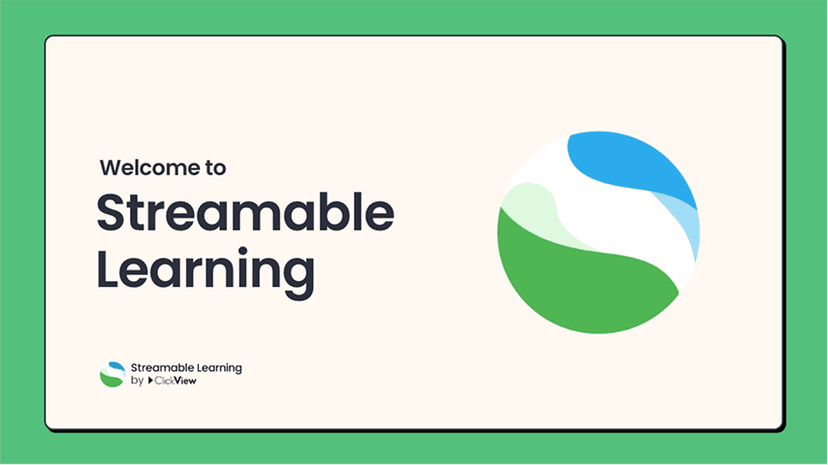 Welcome to
Streamable Learning

Streamable Learning
by ClickView